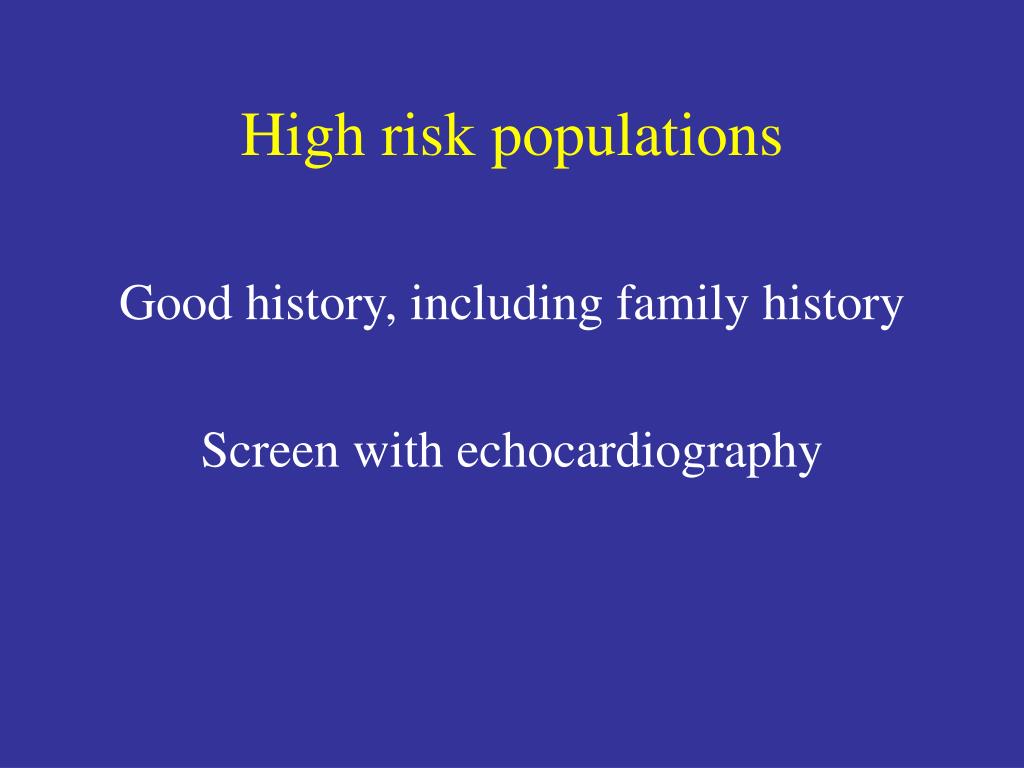 High risk populations

Good history, including family history

Screen with echocardiography